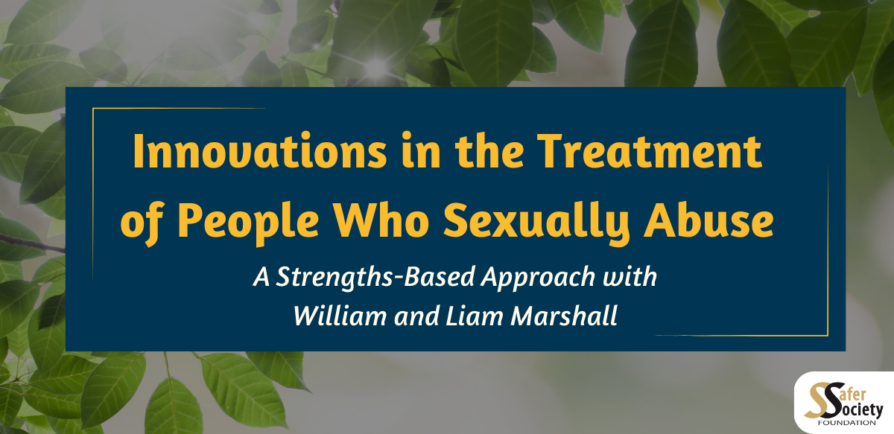 Innovations in the Treatment of People Who Sexually Abuse

A Strengths-Based Approach with William and Liam Marshall

Safer Society FOUNDATION